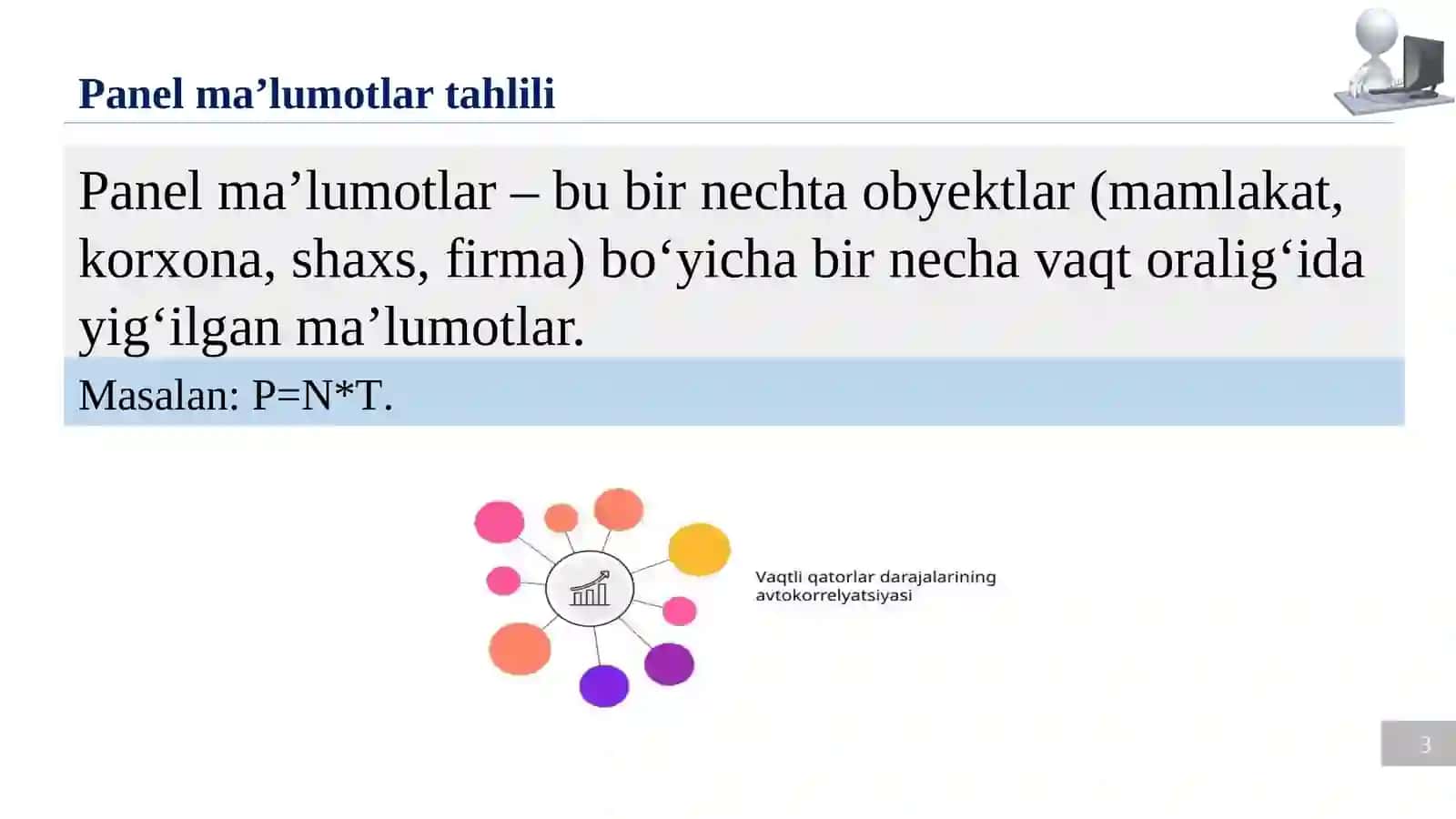 Panel ma’lumotlar tahlili

Panel ma’lumotlar – bu bir nechta obyektlar (mamlakat, korxona, shaxs, firma) bo‘yicha bir necha vaqt oralig‘ida yig‘ilgan ma’lumotlar.

Masalan: P=N*T.

Vaqtli qatorlar darajalarining avtokorrelyatsiyasi

3